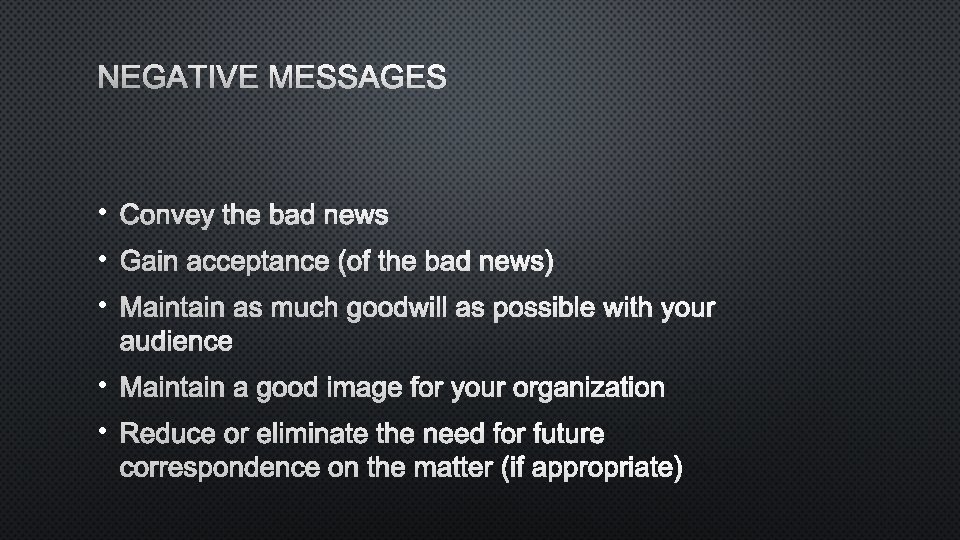 NEGATIVE MESSAGES

• Convey the bad news
• Gain acceptance (of the bad news)
• Maintain as much goodwill as possible with your audience
• Maintain a good image for your organization
• Reduce or eliminate the need for future correspondence on the matter (if appropriate)